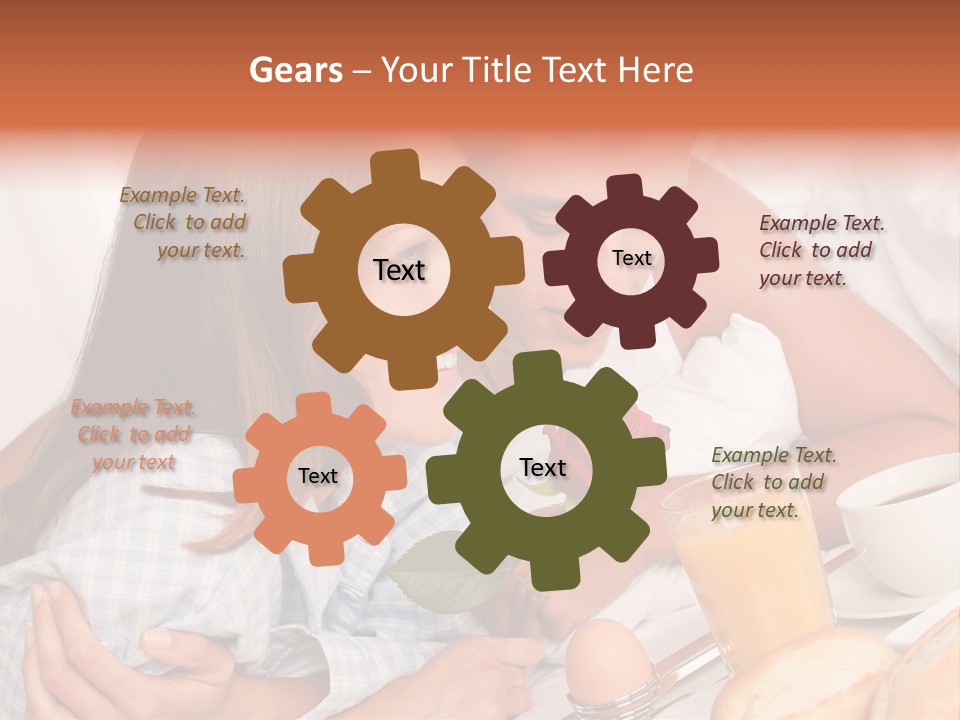 Gears – Your Title Text Here

Example Text. Click to add your text.

Text

Text

Example Text. Click to add your text.

Example Text. Click to add your text

Text

Text

Example Text. Click to add your text.